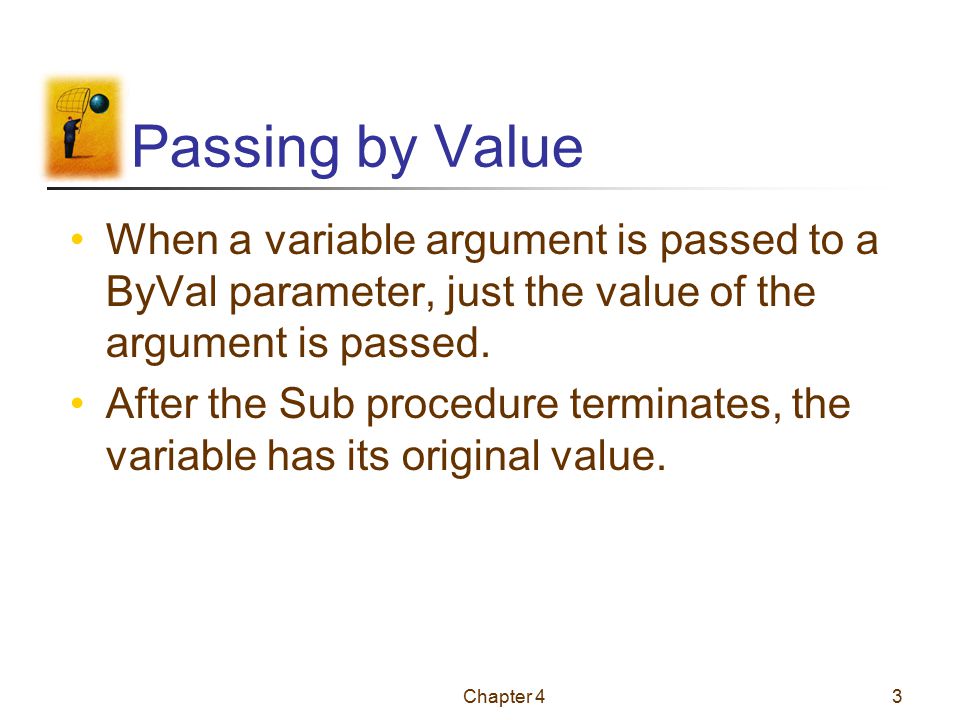 Passing by Value

• When a variable argument is passed to a ByVal parameter, just the value of the argument is passed.
• After the Sub procedure terminates, the variable has its original value.

Chapter 4

3